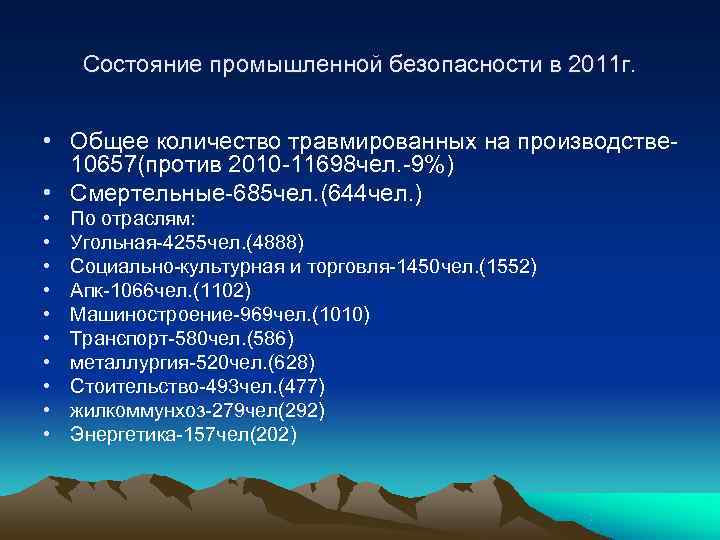 Состояние промышленной безопасности в 2011г.

• Общее количество травмированных на производстве-10657(против 2010-11698чел.-9%)
• Смертельные-685чел.(644чел.)
• По отраслям:
• Угольная-4255чел.(4888)
• Социально-культурная и торговля-1450чел.(1552)
• Апк-1066чел.(1102)
• Машиностроение-969чел.(1010)
• Транспорт-580чел.(586)
• металлургия-520чел.(628)
• Стоительство-493чел.(477)
• жилкоммунхоз-279чел(292)
• Энергетика-157чел(202)